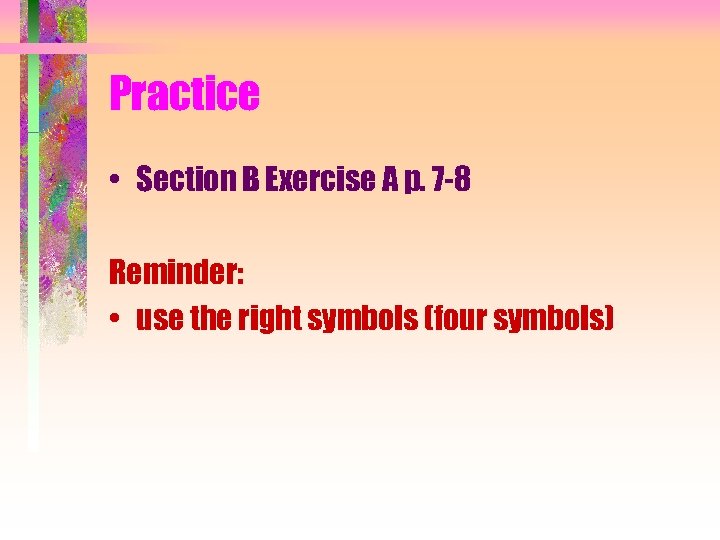 Practice

• Section B Exercise A p. 7-8

Reminder:

• use the right symbols (four symbols)